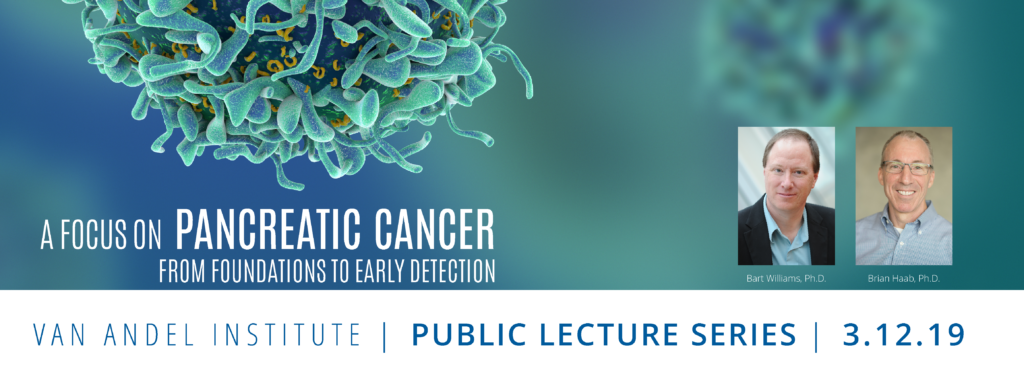 A FOCUS ON PANCREATIC CANCER
FROM FOUNDATIONS TO EARLY DETECTION

Bart Williams, Ph.D.

Brian Haab, Ph.D.

VAN ANDEL INSTITUTE | PUBLIC LECTURE SERIES | 3.12.19